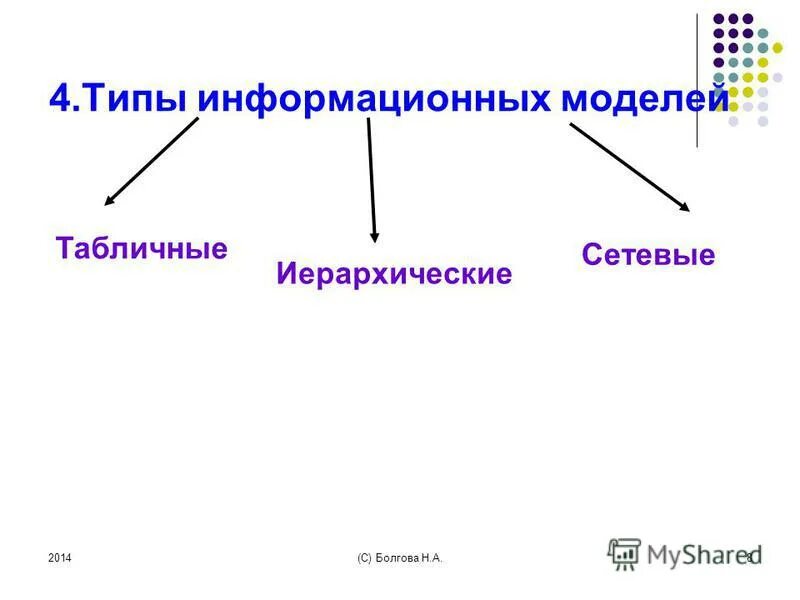 4.Типы информационных моделей

Табличные

Иерархические

Сетевые

2014

(С) Болгова Н.А.

MyShared

8